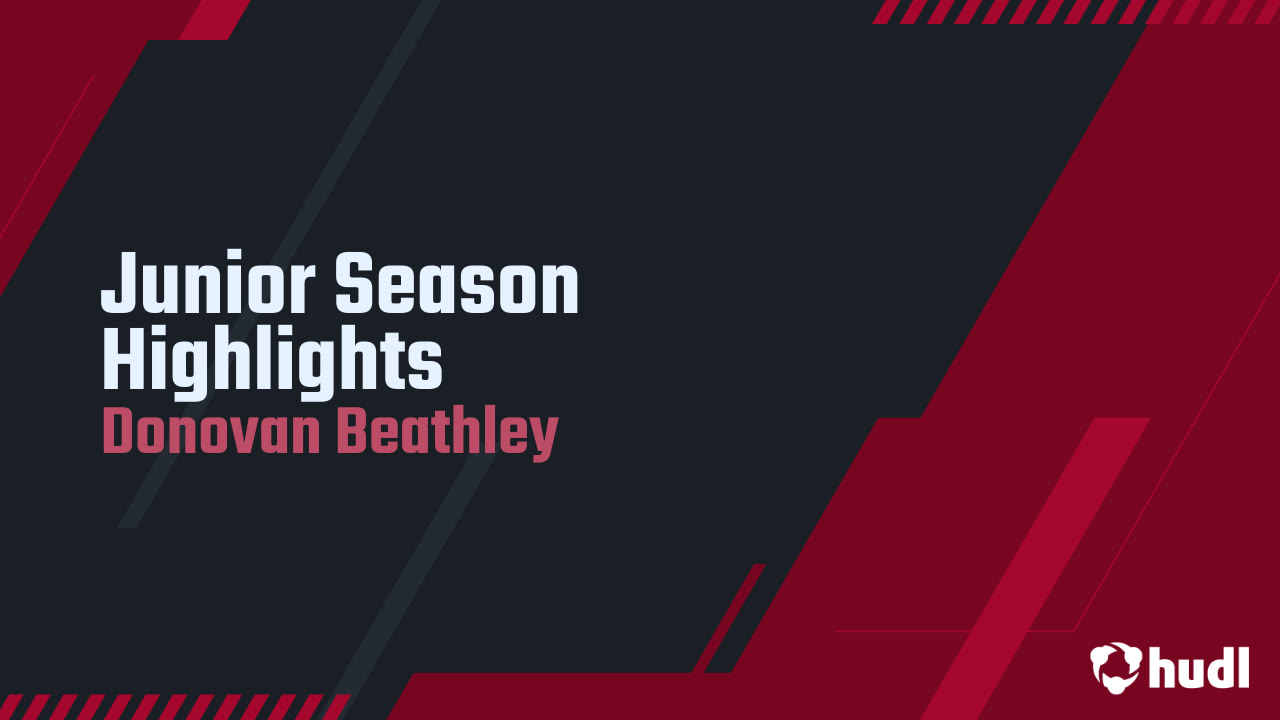 Junior Season Highlights
Donovan Beathley

hudl